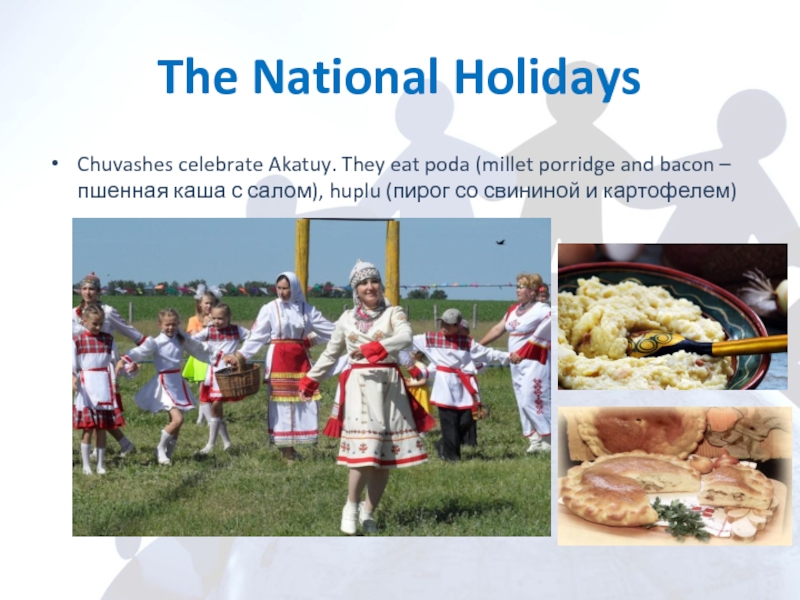 The National Holidays

• Chuvashes celebrate Akatuy. They eat poda (millet porridge and bacon – пшенная каша с салом), huplu (пирог со свининой и картофелем)